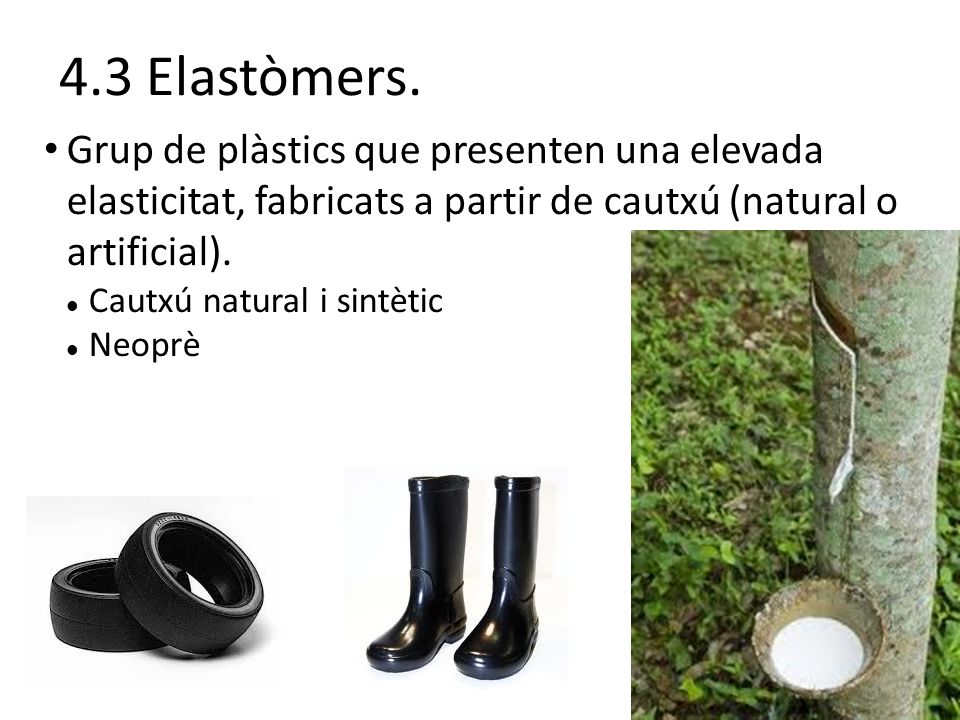 4.3 Elastòmers.

• Grup de plàstics que presenten una elevada elasticitat, fabricats a partir de cautxú (natural o artificial).
  • Cautxú natural i sintètic
  • Neoprè